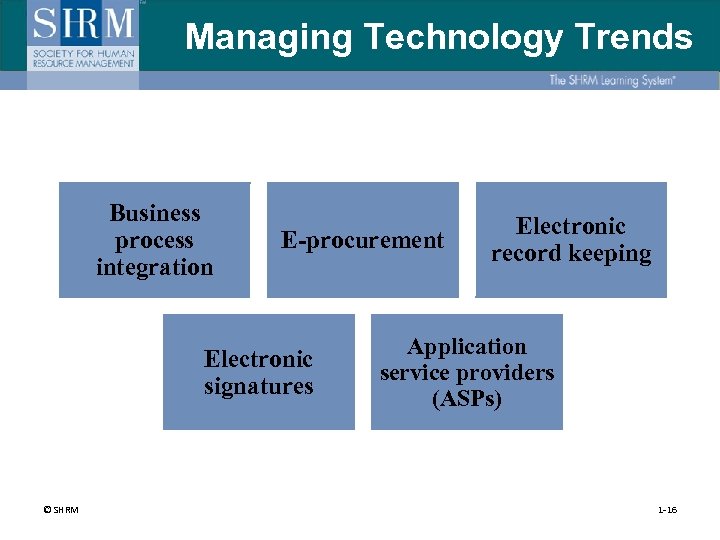 SHRM
SOCIETY FOR HUMAN RESOURCE MANAGEMENT

Managing Technology Trends

The SHRM Learning System®

Business process integration

E-procurement

Electronic record keeping

Electronic signatures

Application service providers (ASPs)

© SHRM

1-16